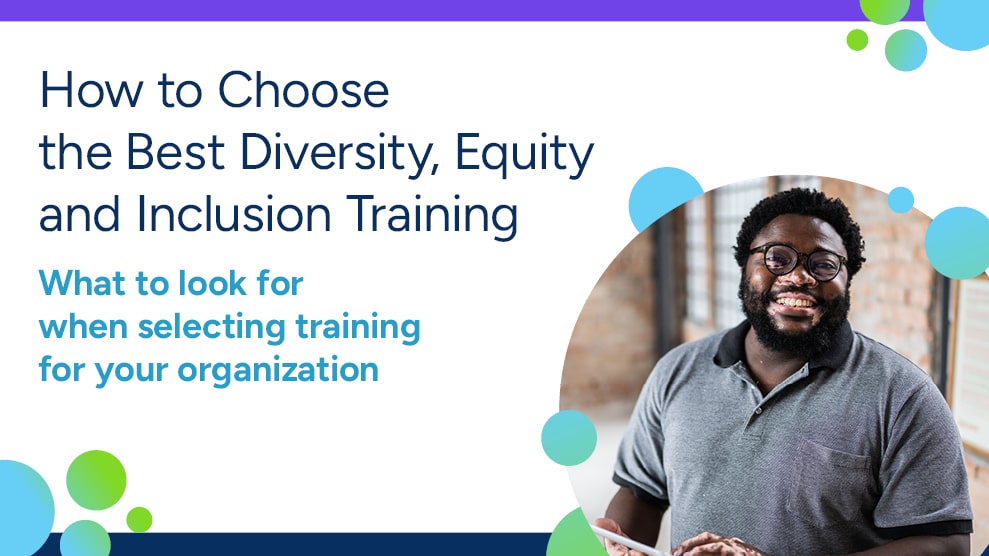 How to Choose the Best Diversity, Equity and Inclusion Training

What to look for when selecting training for your organization